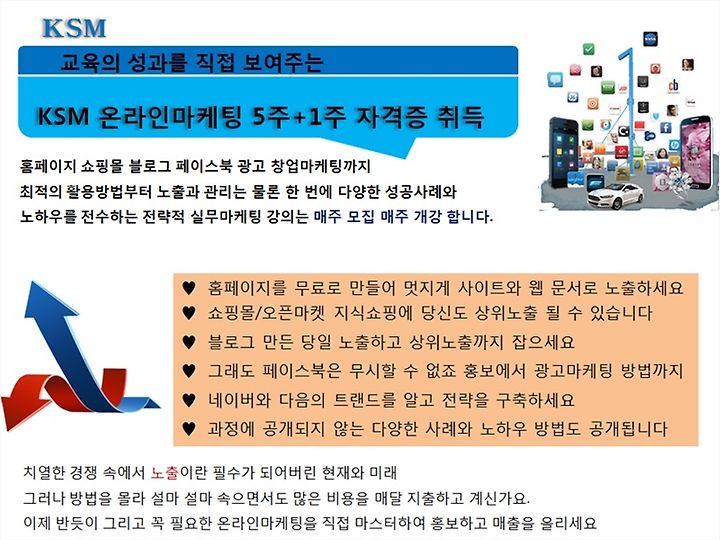 KSM

교육의 성과를 직접 보여주는

KSM 온라인마케팅 5주+1주 자격증 취득

홈페이지 쇼핑몰 블로그 페이스북 광고 창업마케팅까지
최적의 활용방법부터 노출과 관리는 물론 한 번에 다양한 성공사례와
노하우를 전수하는 전략적 실무마케팅 강의는 매주 모집 매주 개강 합니다.

♥ 홈페이지를 무료로 만들어 멋지게 사이트와 웹 문서로 노출하세요
♥ 쇼핑몰/오픈마켓 지식쇼핑에 당신도 상위노출 될 수 있습니다
♥ 블로그 만든 당일 노출하고 상위노출까지 잡으세요
♥ 그래도 페이스북은 무시할 수 없죠 홍보에서 광고마케팅 방법까지
♥ 네이버와 다음의 트랜드를 알고 전략을 구축하세요
♥ 과정에 공개되지 않는 다양한 사례와 노하우 방법도 공개됩니다

치열한 경쟁 속에서 노출이란 필수가 되어버린 현재와 미래
그러나 방법을 몰라 설마 설마 속으면서도 많은 비용을 매달 지출하고 계신가요.
이제 반듯이 그리고 꼭 필요한 온라인마케팅을 직접 마스터하여 홍보하고 매출을 올리세요